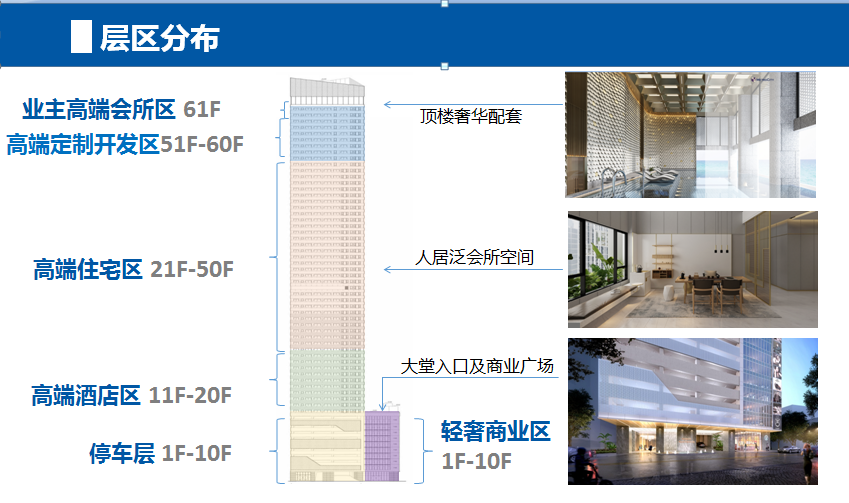 层区分布

业主高端会所区 61F
高端定制开发区51F-60F
高端住宅区 21F-50F
高端酒店区 11F-20F
停车层 1F-10F

顶楼奢华配套
人居泛会所空间
大堂入口及商业广场

轻奢商业区
1F-10F